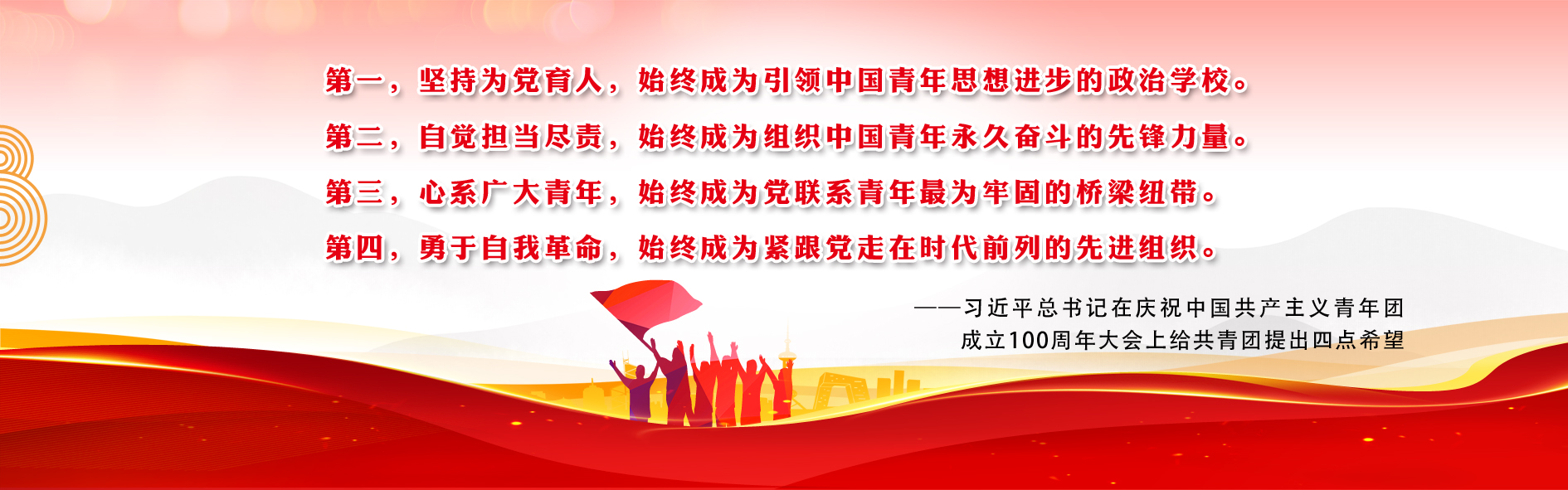 第一，坚持为党育人，始终成为引领中国青年思想进步的政治学校。
第二，自觉担当尽责，始终成为组织中国青年永久奋斗的先锋力量。
第三，心系广大青年，始终成为党联系青年最为牢固的桥梁纽带。
第四，勇于自我革命，始终成为紧跟党走在时代前列的先进组织。

——习近平总书记在庆祝中国共产主义青年团成立100周年大会上给共青团提出四点希望